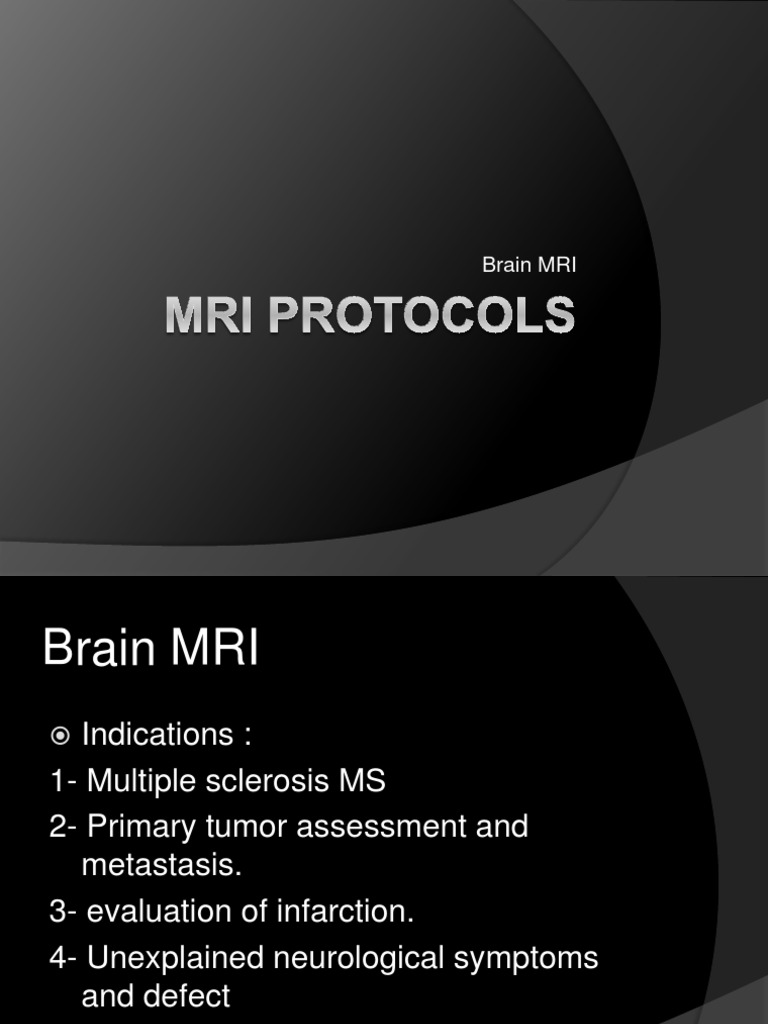 Brain MRI

MRI PROTOCOLS

Brain MRI

Indications :

1- Multiple sclerosis MS

2- Primary tumor assessment and metastasis.

3- evaluation of infarction.

4- Unexplained neurological symptoms and defect